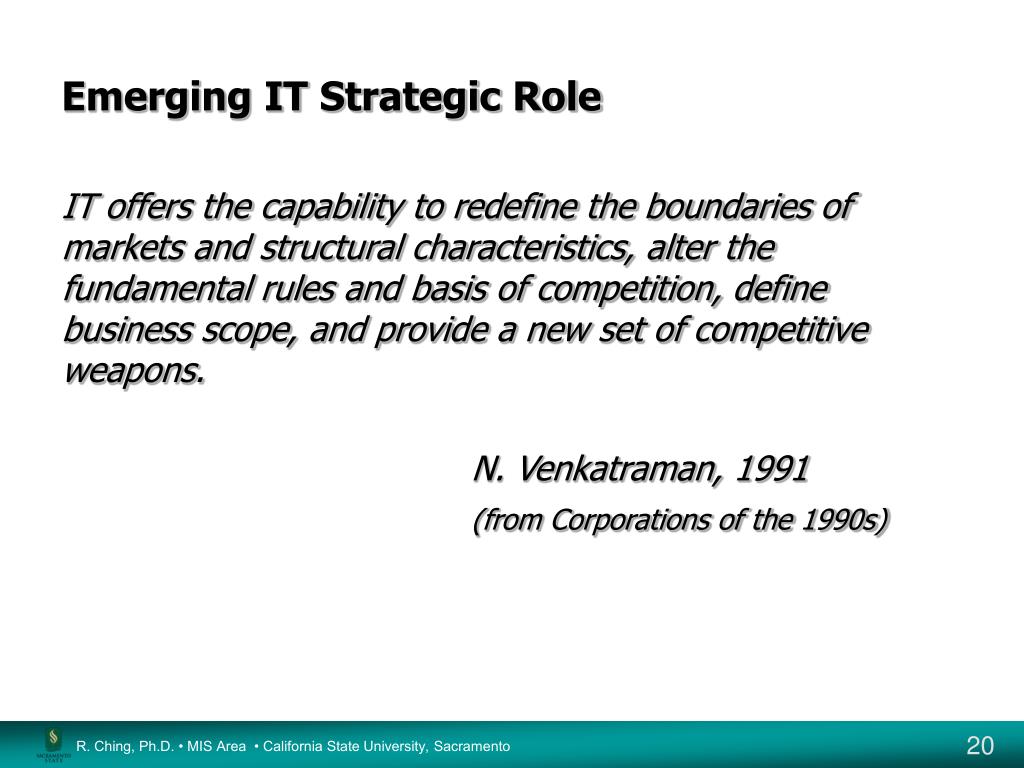 Emerging IT Strategic Role

IT offers the capability to redefine the boundaries of markets and structural characteristics, alter the fundamental rules and basis of competition, define business scope, and provide a new set of competitive weapons.

N. Venkatraman, 1991

(from Corporations of the 1990s)

SACRAMENTO STATE

R. Ching, Ph.D. • MIS Area • California State University, Sacramento

20